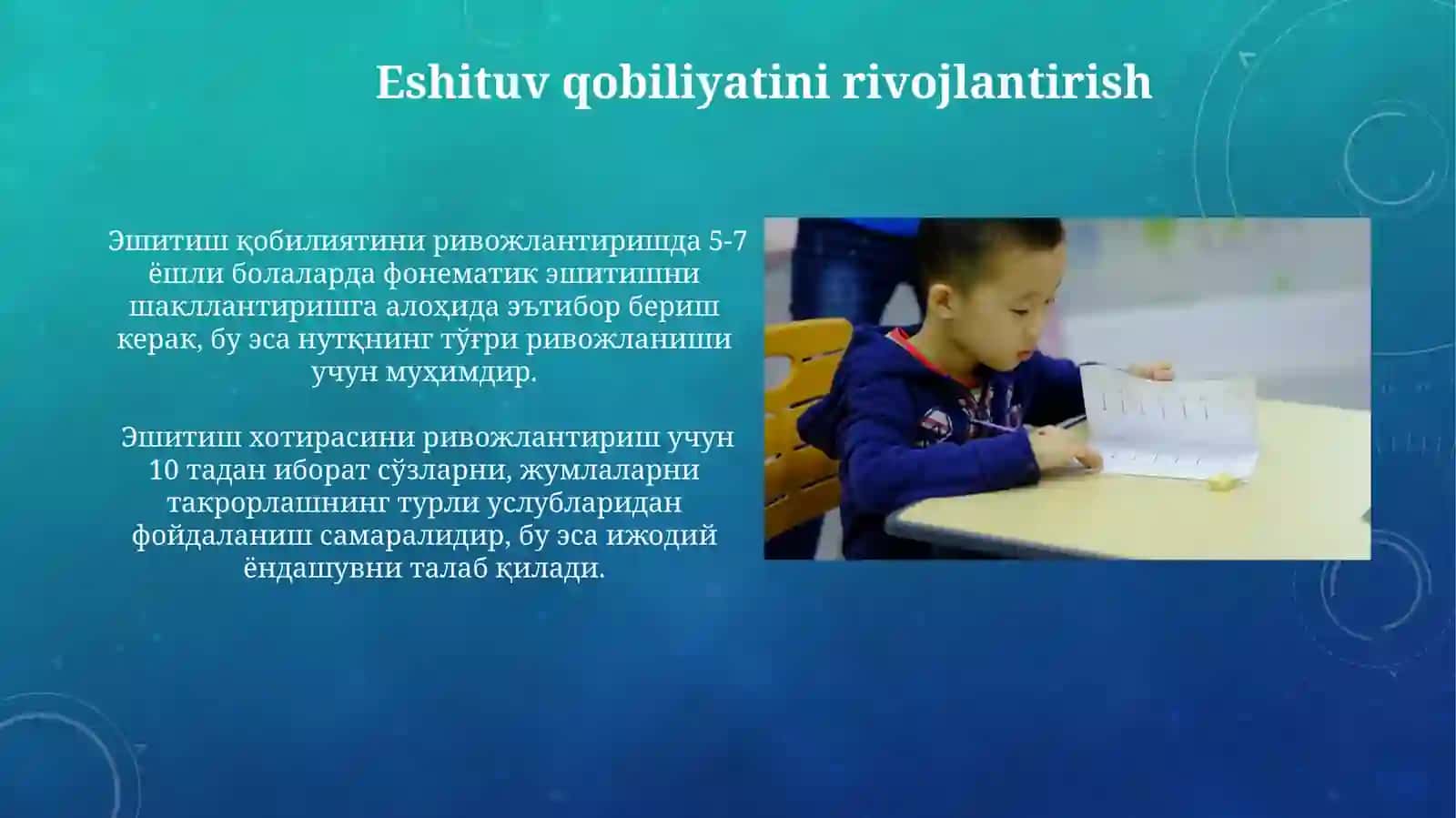 Eshituv qobiliyatini rivojlantirish

Эшитиш қобилиятини ривожлантиришда 5-7 ёшли болаларда фонематик эшитишни шакллантиришга алоҳида эътибор бериш керак, бу эса нутқнинг тўғри ривожланиши учун муҳимдир.

Эшитиш хотирасини ривожлантириш учун 10 тадан иборат сўзларни, жумлаларни такрорлашнинг турли услубларидан фойдаланиш самаралидир, бу эса ижодий ёндашувни талаб қилади.